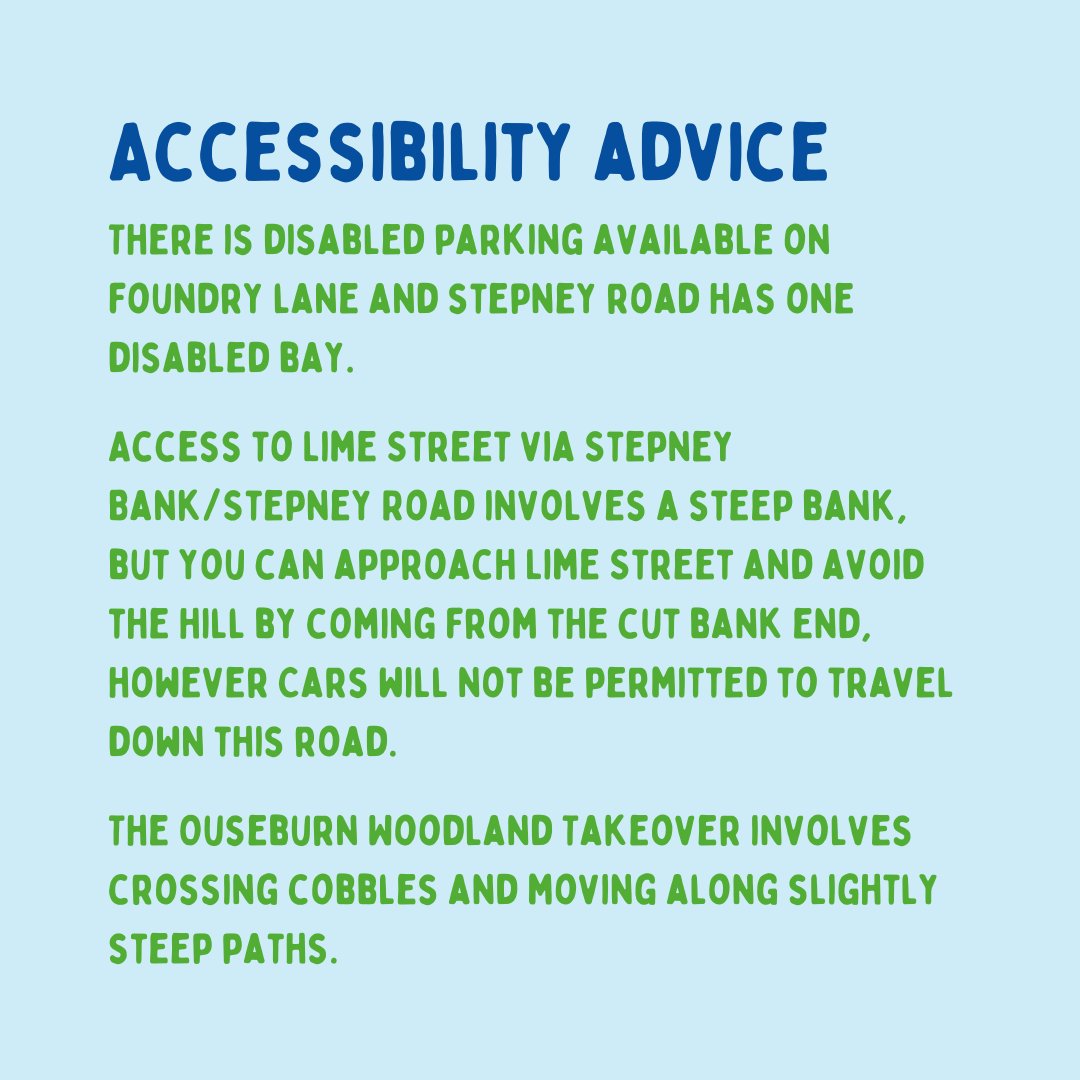 ACCESSIBILITY ADVICE

THERE IS DISABLED PARKING AVAILABLE ON FOUNDRY LANE AND STEPNEY ROAD HAS ONE DISABLED BAY.

ACCESS TO LIME STREET VIA STEPNEY BANK/STEPNEY ROAD INVOLVES A STEEP BANK, BUT YOU CAN APPROACH LIME STREET AND AVOID THE HILL BY COMING FROM THE CUT BANK END, HOWEVER CARS WILL NOT BE PERMITTED TO TRAVEL DOWN THIS ROAD.

THE OUSEBURN WOODLAND TAKEOVER INVOLVES CROSSING COBBLES AND MOVING ALONG SLIGHTLY STEEP PATHS.